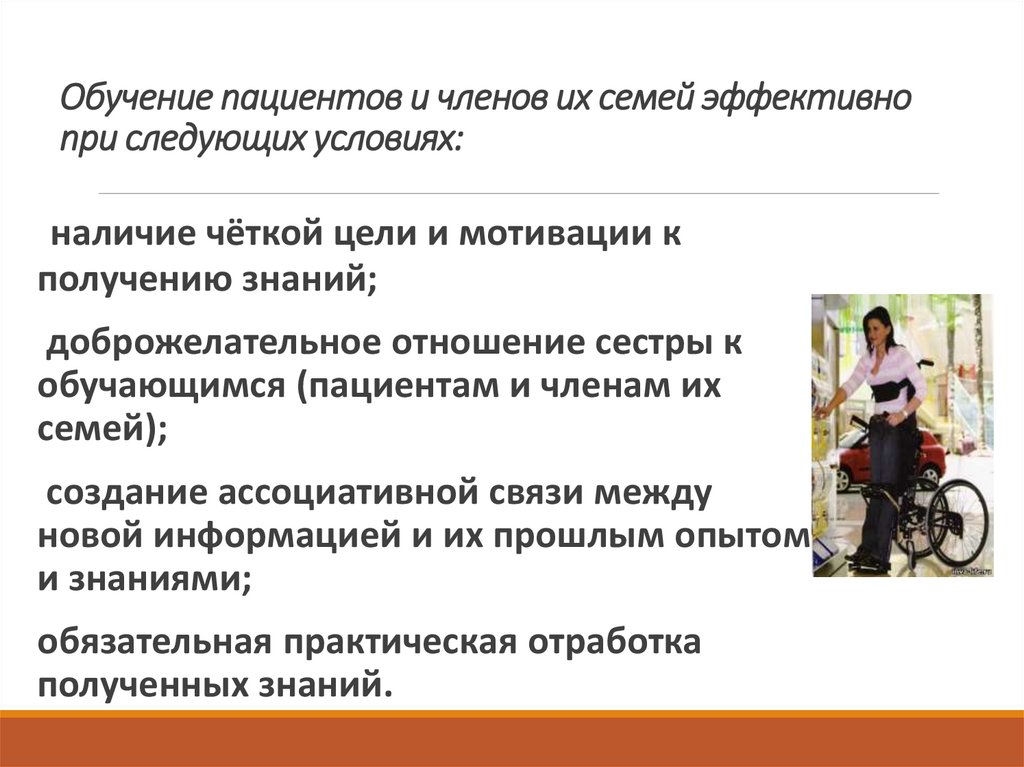 Обучение пациентов и членов их семей эффективно при следующих условиях:

наличие чёткой цели и мотивации к получению знаний;

доброжелательное отношение сестры к обучающимся (пациентам и членам их семей);

создание ассоциативной связи между новой информацией и их прошлым опытом и знаниями;

обязательная практическая отработка полученных знаний.